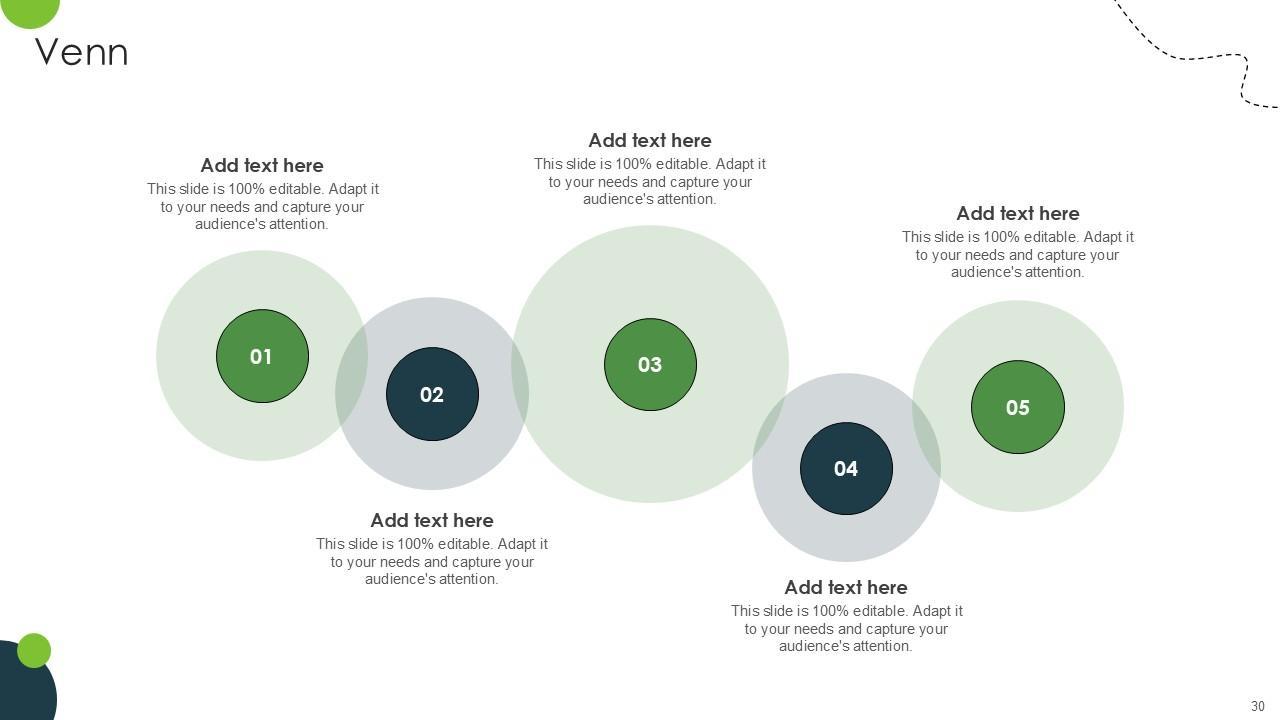 Venn

Add text here
This slide is 100% editable. Adapt it to your needs and capture your audience's attention.

01

Add text here
This slide is 100% editable. Adapt it to your needs and capture your audience's attention.

02

Add text here
This slide is 100% editable. Adapt it to your needs and capture your audience's attention.

03

Add text here
This slide is 100% editable. Adapt it to your needs and capture your audience's attention.

04

Add text here
This slide is 100% editable. Adapt it to your needs and capture your audience's attention.

05

30